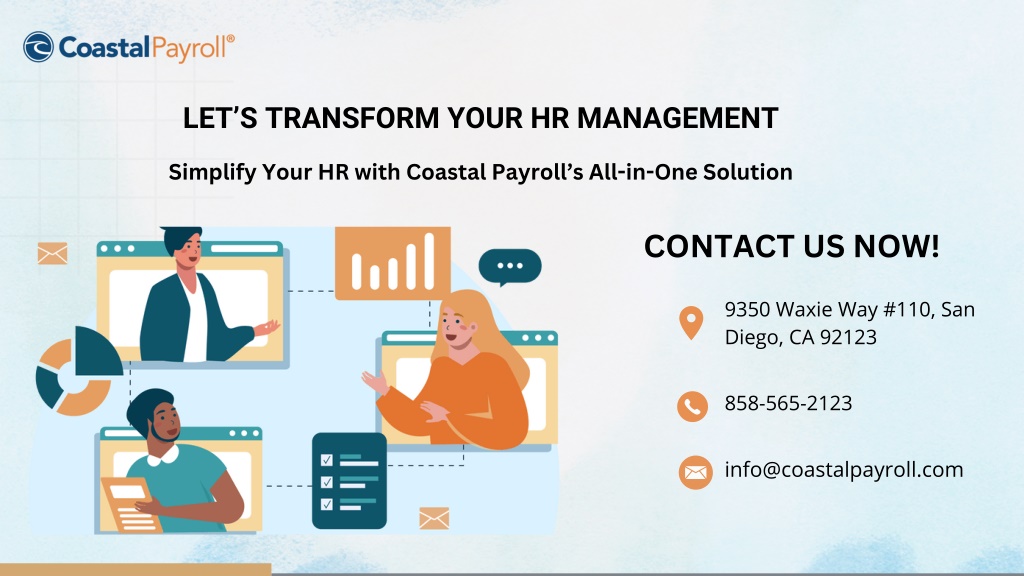 CoastalPayroll®

LET'S TRANSFORM YOUR HR MANAGEMENT

Simplify Your HR with Coastal Payroll's All-in-One Solution

CONTACT US NOW!

9350 Waxie Way #110, San Diego, CA 92123

858-565-2123

info@coastalpayroll.com